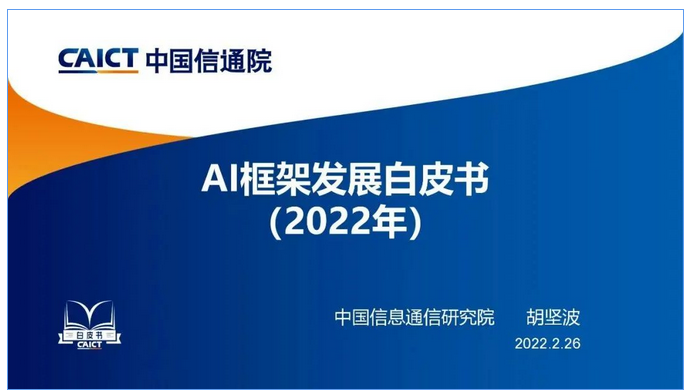 CAICT 中国信通院

AI框架发展白皮书
(2022年)

白皮书
CAICT

中国信息通信研究院　　胡坚波

2022.2.26